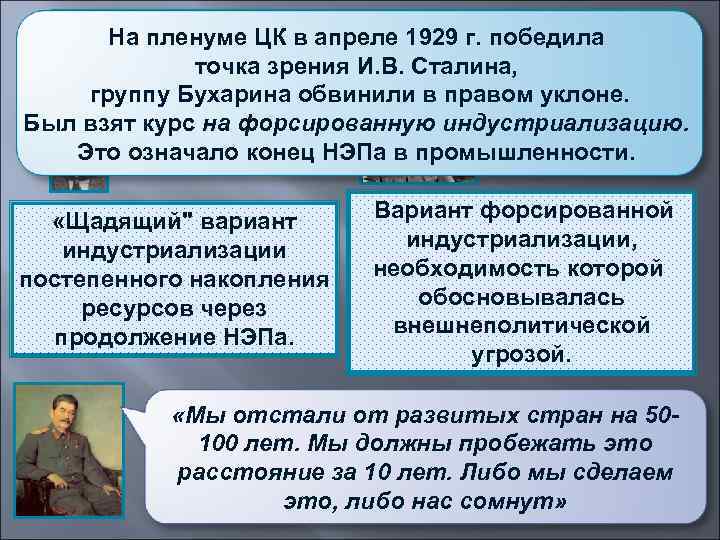 На пленуме ЦК в апреле 1929 г. победила точка зрения И.В. Сталина, группу Бухарина обвинили в правом уклоне. Был взят курс на форсированную индустриализацию. Это означало конец НЭПа в промышленности.

«Щадящий" вариант индустриализации постепенного накопления ресурсов через продолжение НЭПа.

Вариант форсированной индустриализации, необходимость которой обосновывалась внешнеполитической угрозой.

«Мы отстали от развитых стран на 50-100 лет. Мы должны пробежать это расстояние за 10 лет. Либо мы сделаем это, либо нас сомнут»